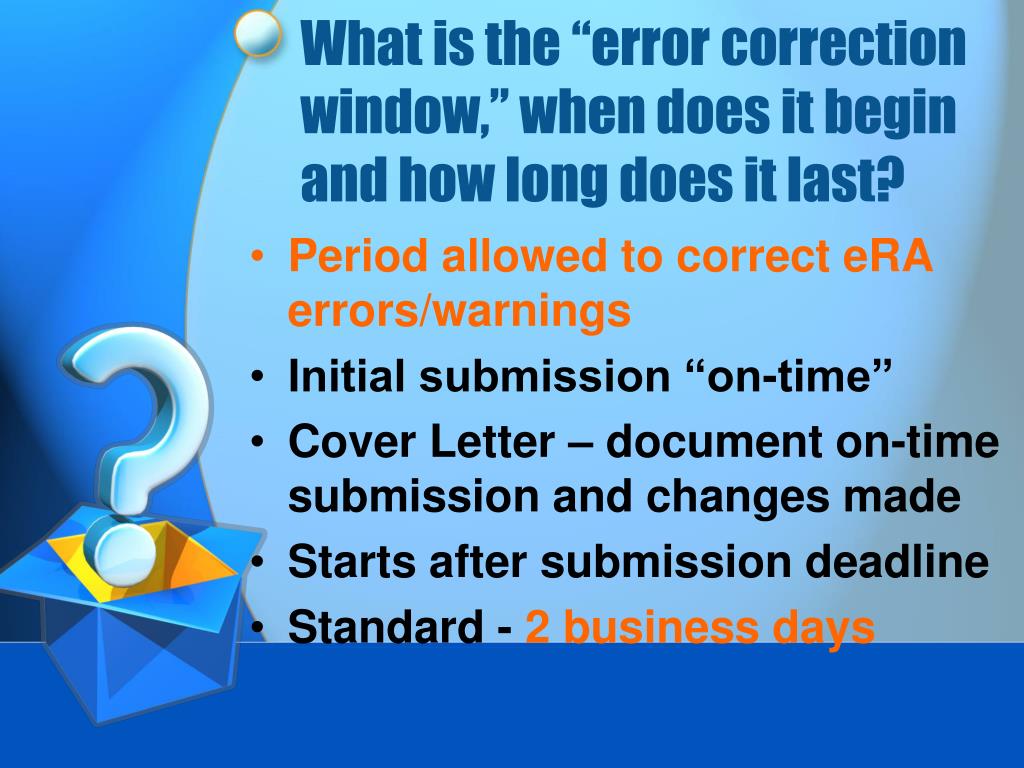 What is the “error correction window,” when does it begin and how long does it last?

• Period allowed to correct eRA errors/warnings
• Initial submission “on-time”
• Cover Letter – document on-time submission and changes made
• Starts after submission deadline
• Standard - 2 business days